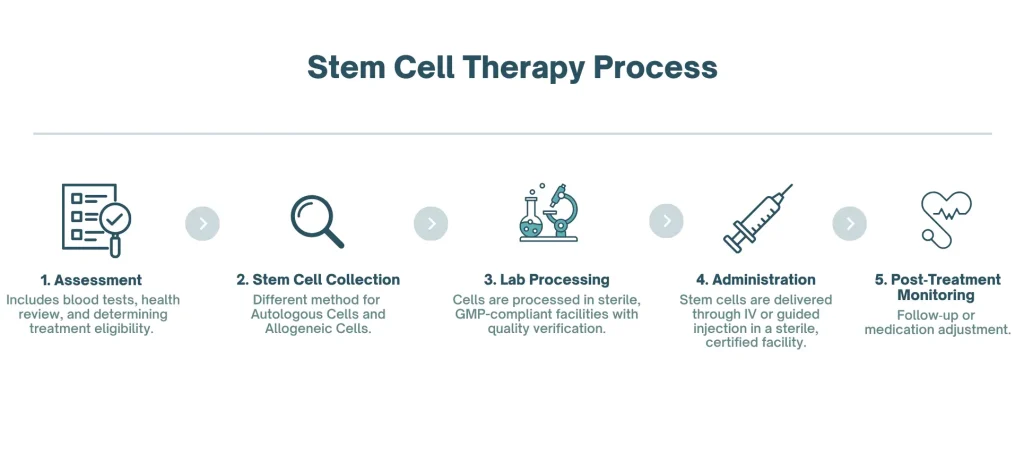 Stem Cell Therapy Process

1. Assessment
Includes blood tests, health review, and determining treatment eligibility.

2. Stem Cell Collection
Different method for Autologous Cells and Allogeneic Cells.

3. Lab Processing
Cells are processed in sterile, GMP-compliant facilities with quality verification.

4. Administration
Stem cells are delivered through IV or guided injection in a sterile, certified facility.

5. Post-Treatment Monitoring
Follow-up or medication adjustment.